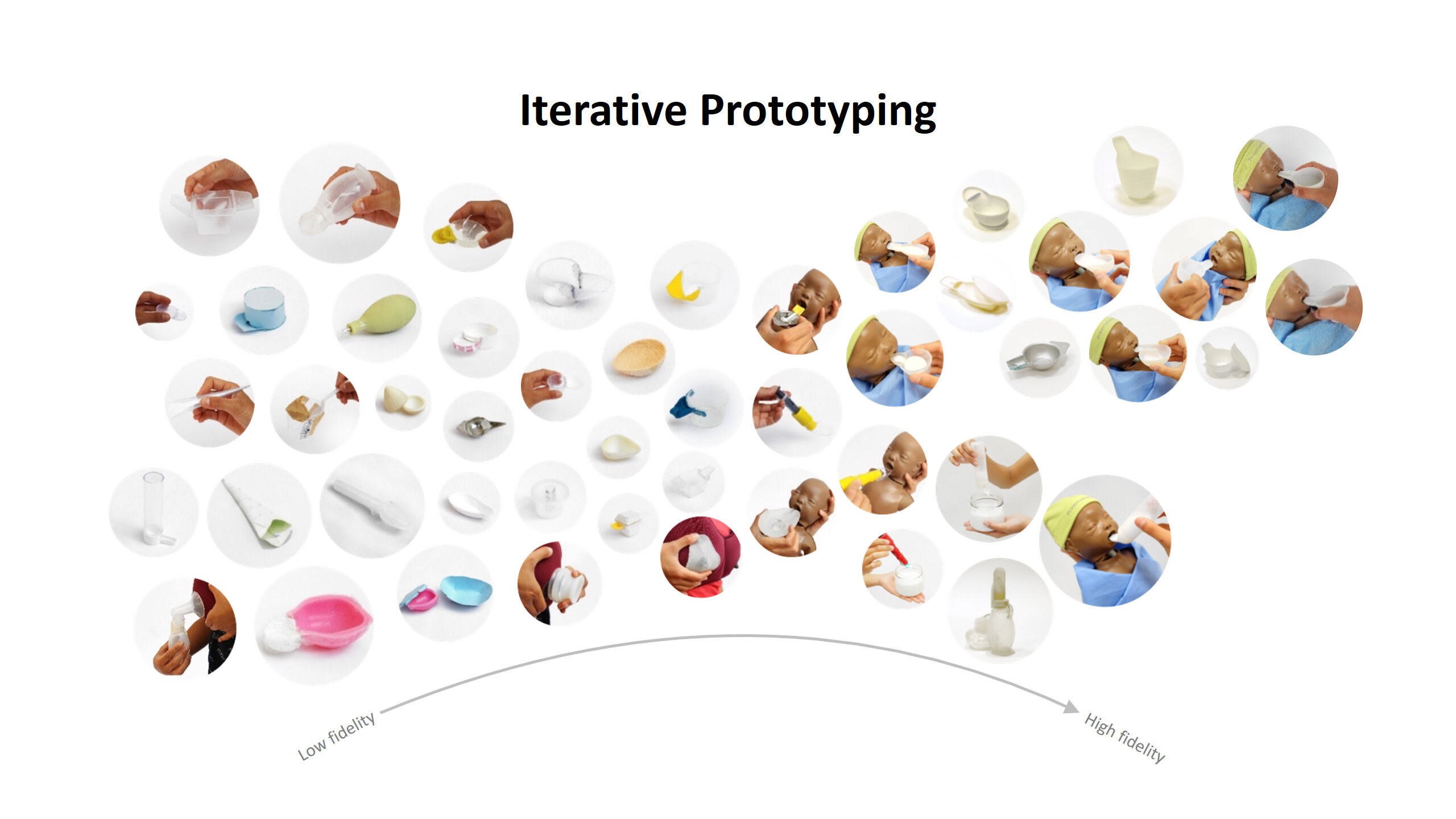 Iterative Prototyping

Low fidelity

High fidelity